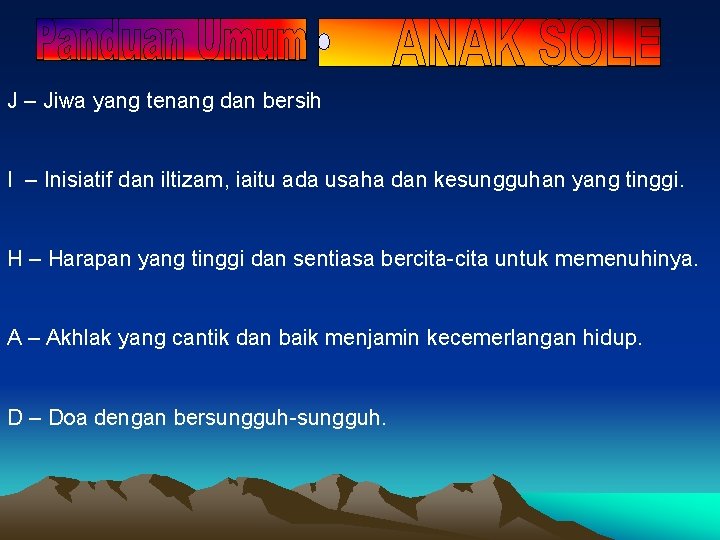 Panduan Umum : ANAK SOLE

J – Jiwa yang tenang dan bersih

I – Inisiatif dan iltizam, iaitu ada usaha dan kesungguhan yang tinggi.

H – Harapan yang tinggi dan sentiasa bercita-cita untuk memenuhinya.

A – Akhlak yang cantik dan baik menjamin kecemerlangan hidup.

D – Doa dengan bersungguh-sungguh.